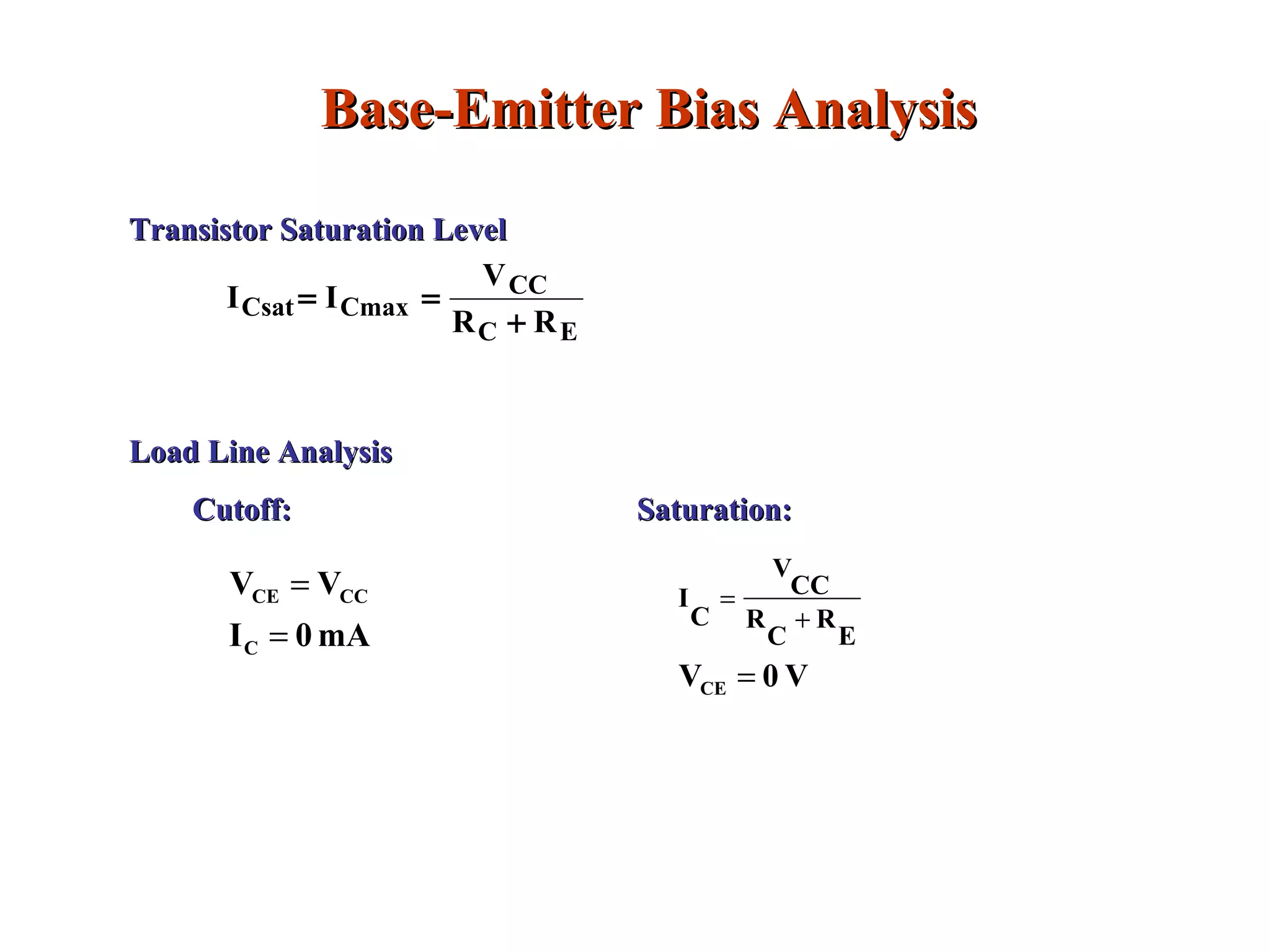 Base-Emitter Bias Analysis

Transistor Saturation Level

$I_{Csat} = I_{Cmax} = \frac{V_{CC}}{R_C + R_E}$

Load Line Analysis

Cutoff:

$V_{CE} = V_{CC}$
$I_C = 0\ mA$

Saturation:

$I_C = \frac{V_{CC}}{R_C + R_E}$
$V_{CE} = 0\ V$